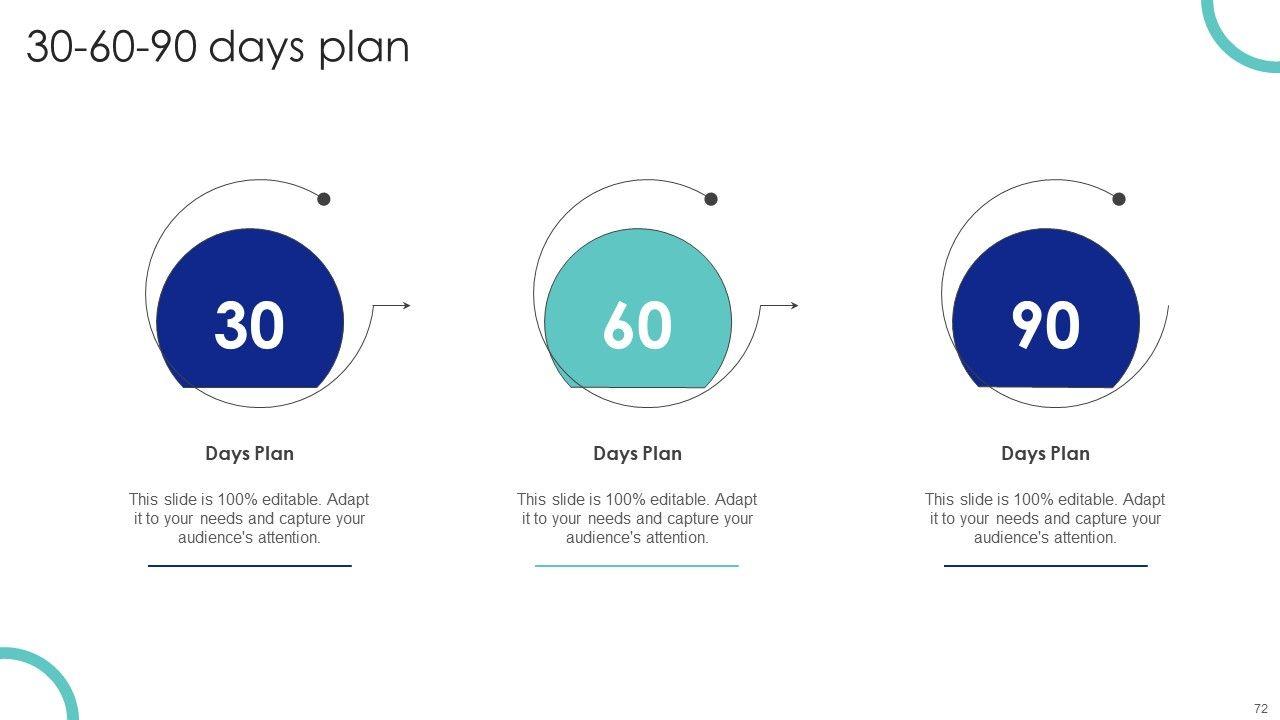 30-60-90 days plan

30

Days Plan

This slide is 100% editable. Adapt it to your needs and capture your audience's attention.

60

Days Plan

This slide is 100% editable. Adapt it to your needs and capture your audience's attention.

90

Days Plan

This slide is 100% editable. Adapt it to your needs and capture your audience's attention.

72